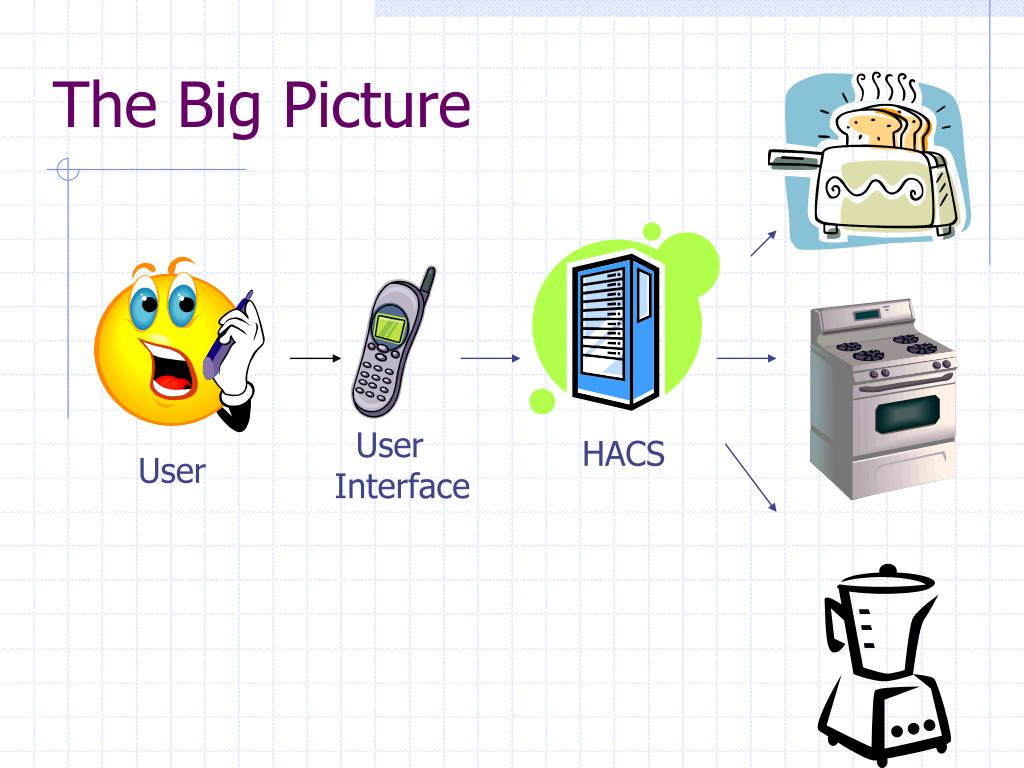 The Big Picture

User

User Interface

HACS